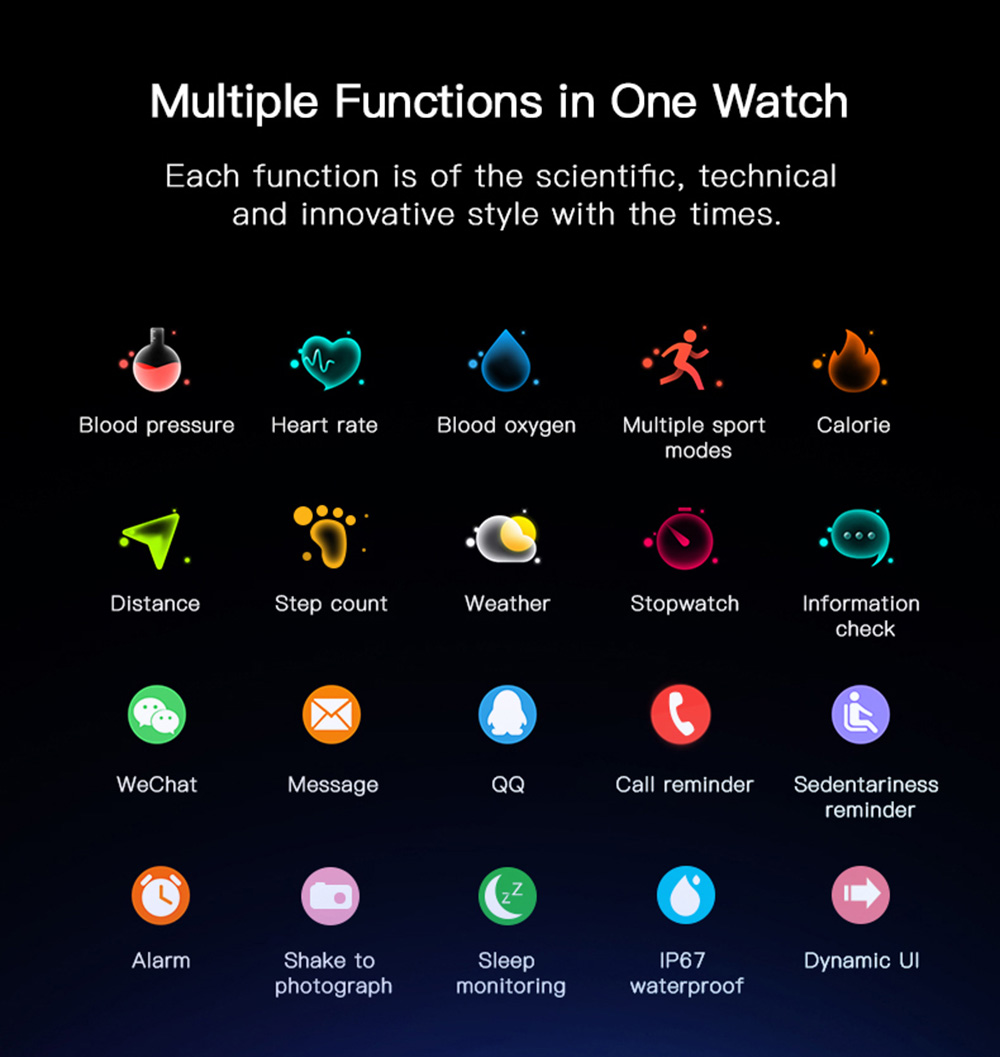 Multiple Functions in One Watch

Each function is of the scientific, technical and innovative style with the times.

Blood pressure

Heart rate

Blood oxygen

Multiple sport modes

Calorie

Distance

Step count

Weather

Stopwatch

Information check

WeChat

Message

QQ

Call reminder

Sedentariness reminder

Alarm

Shake to photograph

Sleep monitoring

IP67 waterproof

Dynamic UI